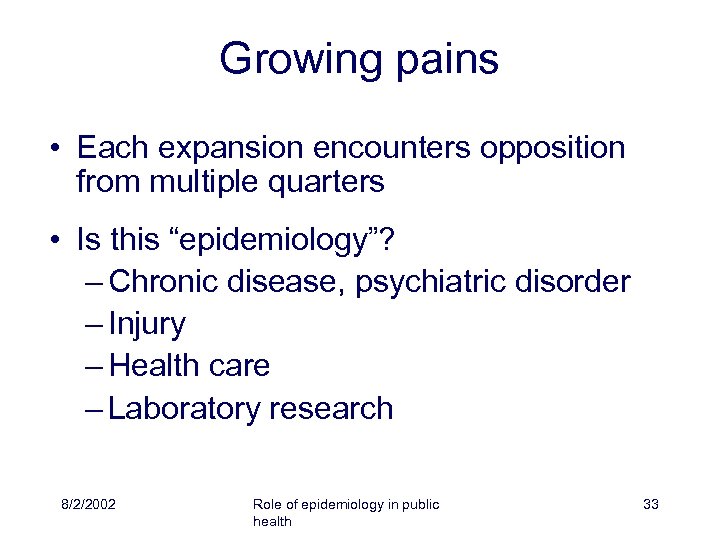 Growing pains

• Each expansion encounters opposition from multiple quarters

• Is this “epidemiology”?
– Chronic disease, psychiatric disorder
– Injury
– Health care
– Laboratory research

8/2/2002

Role of epidemiology in public health

33